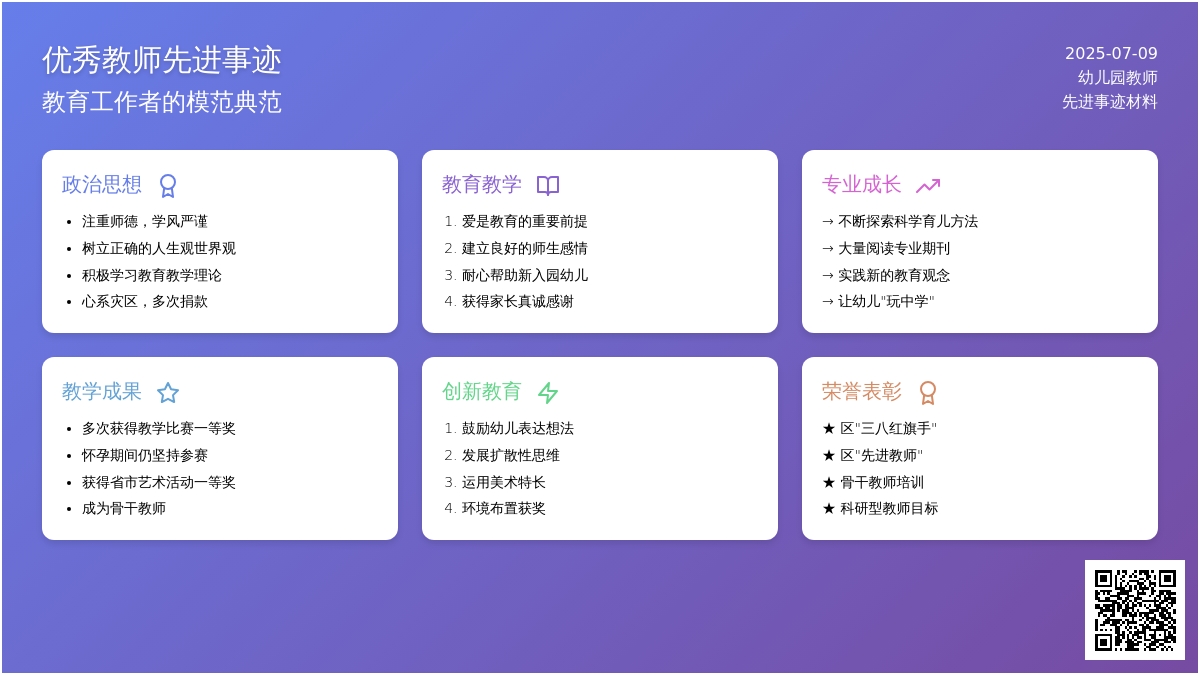 优秀教师先进事迹
教育工作者的模范典范

2025-07-09
幼儿园教师
先进事迹材料

政治思想
• 注重师德，学风严谨
• 树立正确的人生观世界观
• 积极学习教育教学理论
• 心系灾区，多次捐款

教育教学
1. 爱是教育的重要前提
2. 建立良好的师生感情
3. 耐心帮助新入园幼儿
4. 获得家长真诚感谢

专业成长
→ 不断探索科学育儿方法
→ 大量阅读专业期刊
→ 实践新的教育观念
→ 让幼儿"玩中学"

教学成果
• 多次获得教学比赛一等奖
• 怀孕期间仍坚持参赛
• 获得省市艺术活动一等奖
• 成为骨干教师

创新教育
1. 鼓励幼儿表达想法
2. 发展扩散性思维
3. 运用美术特长
4. 环境布置获奖

荣誉表彰
★ 区"三八红旗手"
★ 区"先进教师"
★ 骨干教师培训
★ 科研型教师目标